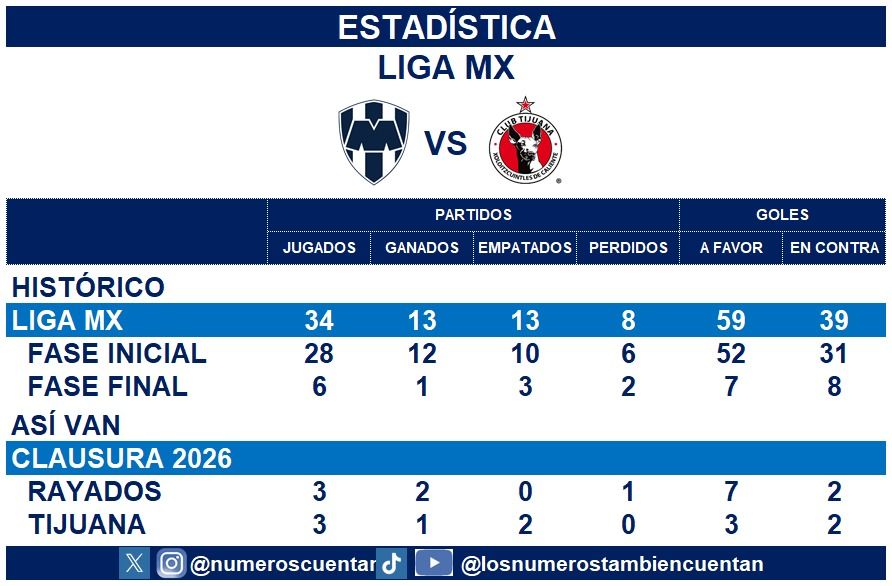 ESTADÍSTICA
LIGA MX

VS

CLUB TIJUANA
XOLOITZCUINTLES DE CALIENTE

| | PARTIDOS | | | | GOLES | |
|---|---|---|---|---|---|---|
| | JUGADOS | GANADOS | EMPATADOS | PERDIDOS | A FAVOR | EN CONTRA |
| HISTÓRICO | | | | | | |
| LIGA MX | 34 | 13 | 13 | 8 | 59 | 39 |
| FASE INICIAL | 28 | 12 | 10 | 6 | 52 | 31 |
| FASE FINAL | 6 | 1 | 3 | 2 | 7 | 8 |
| ASÍ VAN | | | | | | |
| CLAUSURA 2026 | | | | | | |
| RAYADOS | 3 | 2 | 0 | 1 | 7 | 2 |
| TIJUANA | 3 | 1 | 2 | 0 | 3 | 2 |

@numeroscuentan @losnumerostambiencuentan